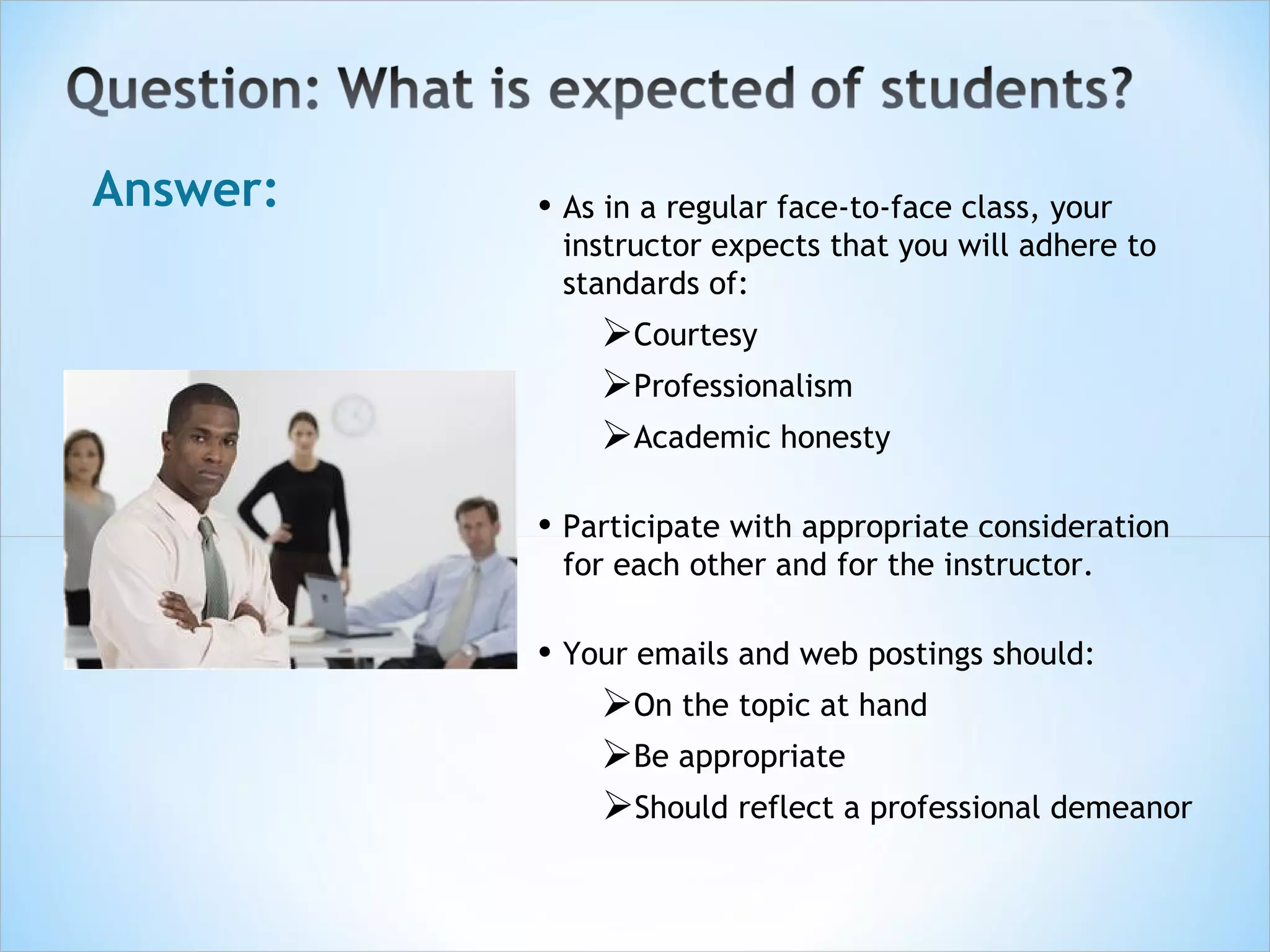 Question: What is expected of students?

Answer:

• As in a regular face-to-face class, your instructor expects that you will adhere to standards of:
➢Courtesy
➢Professionalism
➢Academic honesty

• Participate with appropriate consideration for each other and for the instructor.

• Your emails and web postings should:
➢On the topic at hand
➢Be appropriate
➢Should reflect a professional demeanor